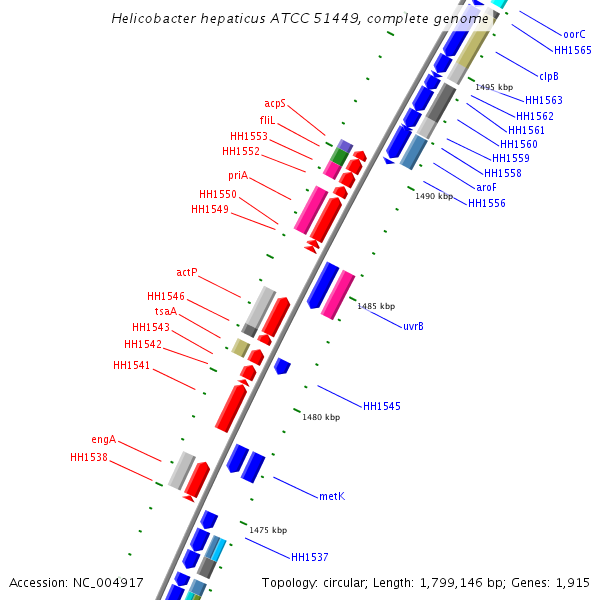 Helicobacter hepaticus ATCC 51449, complete genome

oorC
HH1565
clpB
1495 kbp
HH1563
HH1562
HH1561
HH1560
HH1559
HH1558
aroF
1490 kbp
HH1556

acpS
fliL
HH1553
HH1552
priA
HH1550
HH1549

actP
HH1546
tsaA
HH1543
HH1542
HH1541

1485 kbp
uvrB
HH1545
1480 kbp

engA
HH1538

metK
1475 kbp
HH1537

Accession: NC_004917

Topology: circular; Length: 1,799,146 bp; Genes: 1,915